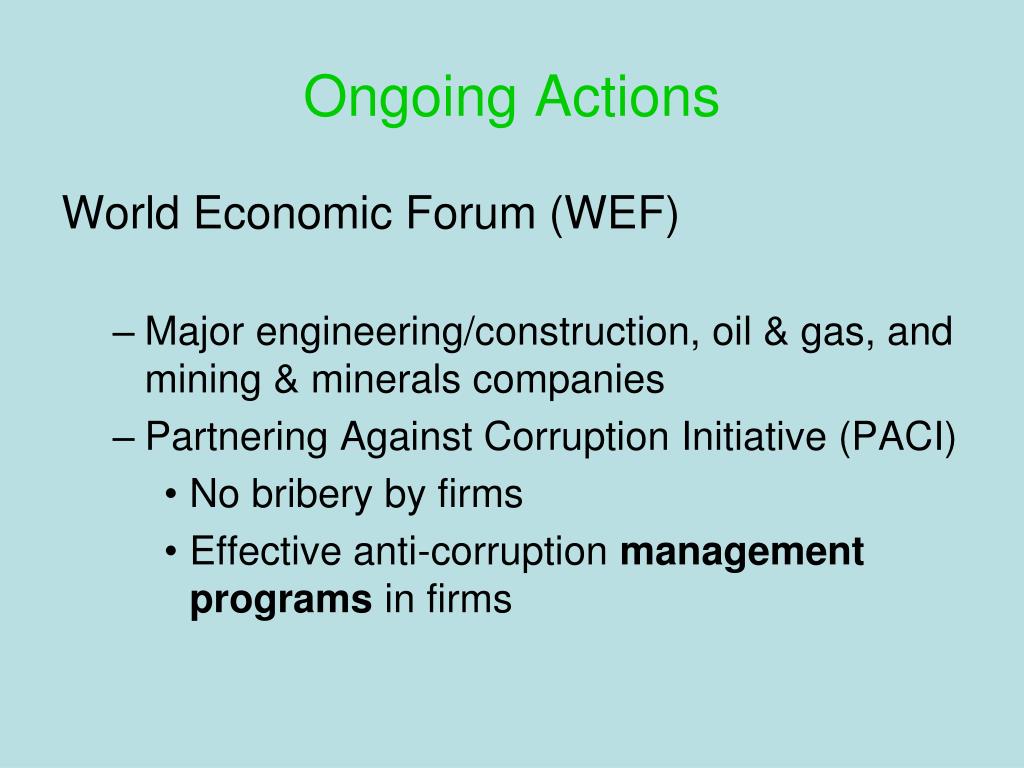 Ongoing Actions

World Economic Forum (WEF)

– Major engineering/construction, oil & gas, and mining & minerals companies
– Partnering Against Corruption Initiative (PACI)
• No bribery by firms
• Effective anti-corruption management programs in firms